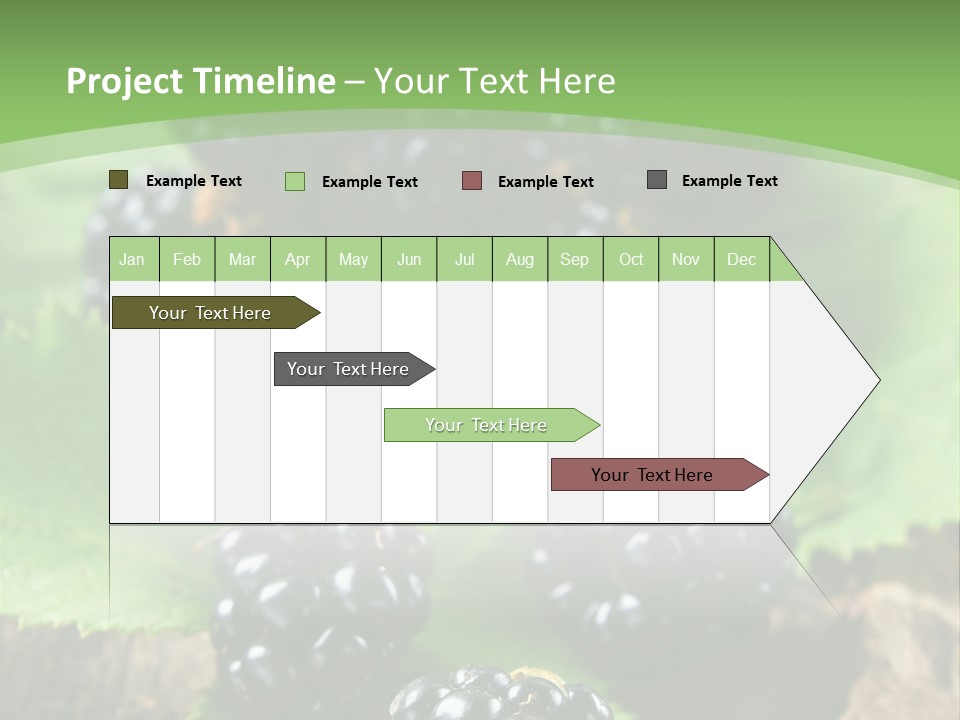 Project Timeline – Your Text Here

Example Text
Example Text
Example Text
Example Text

| Jan | Feb | Mar | Apr | May | Jun | Jul | Aug | Sep | Oct | Nov | Dec |
|---|---|---|---|---|---|---|---|---|---|---|---|

Your Text Here
Your Text Here
Your Text Here
Your Text Here